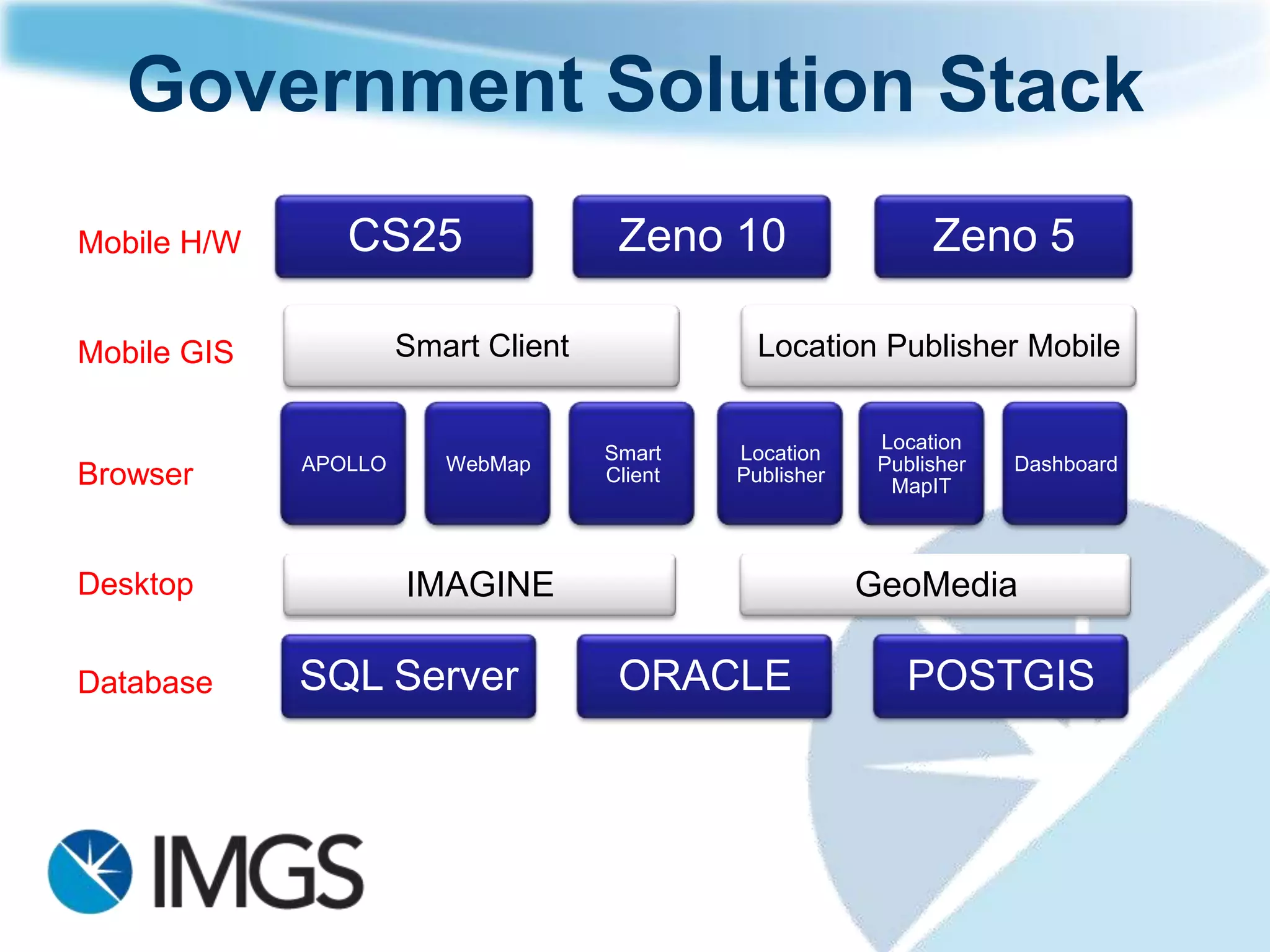 Government Solution Stack

Mobile H/W

CS25

Zeno 10

Zeno 5

Mobile GIS

Smart Client

Location Publisher Mobile

Browser

APOLLO

WebMap

Smart Client

Location Publisher

Location Publisher MapIT

Dashboard

Desktop

IMAGINE

GeoMedia

Database

SQL Server

ORACLE

POSTGIS

IMGS